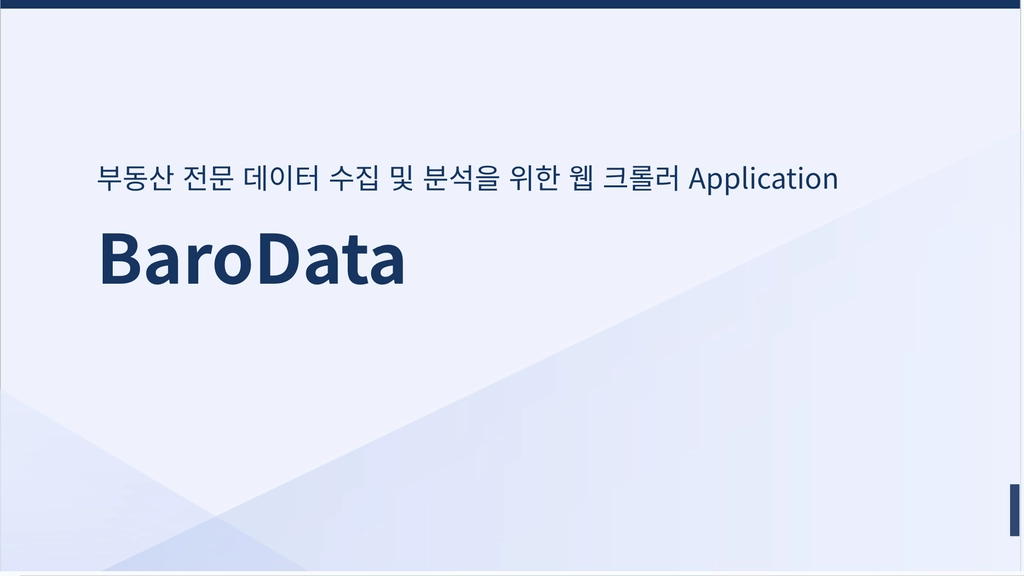 부동산 전문 데이터 수집 및 분석을 위한 웹 크롤러 Application

BaroData